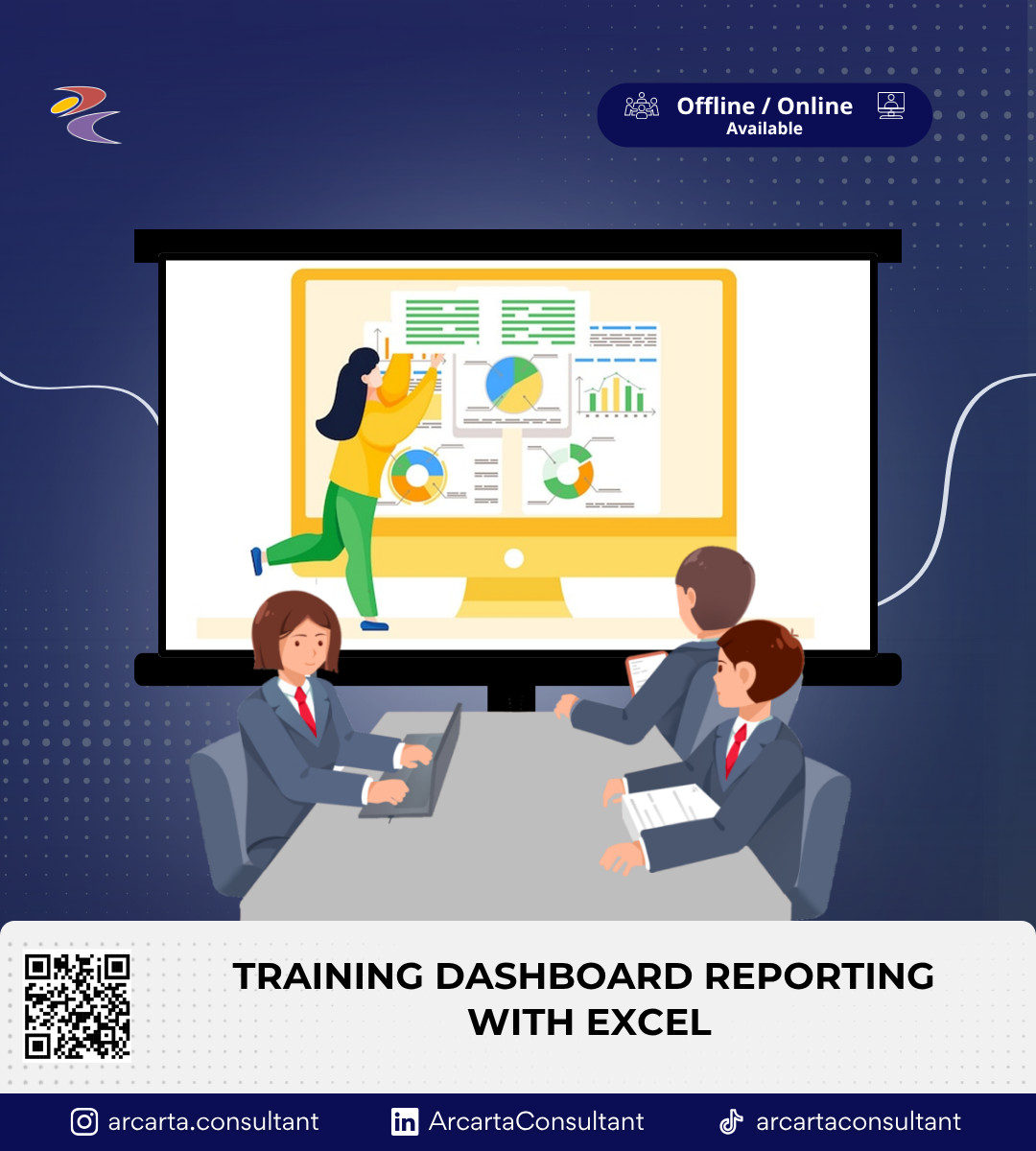 Offline / Online
Available

TRAINING DASHBOARD REPORTING WITH EXCEL

arcarta.consultant
ArcartaConsultant
arcartaconsultant